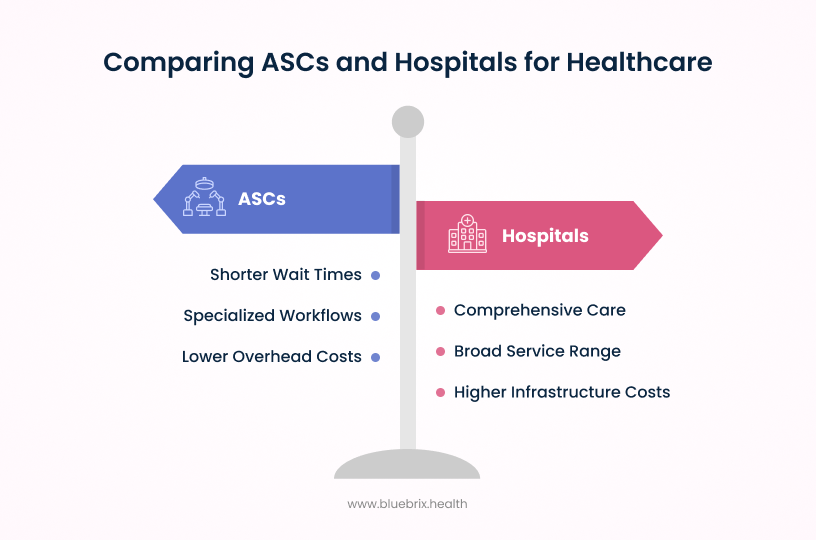 Comparing ASCs and Hospitals for Healthcare

ASCs

Shorter Wait Times

Specialized Workflows

Lower Overhead Costs

Hospitals

Comprehensive Care

Broad Service Range

Higher Infrastructure Costs

www.bluebrix.health